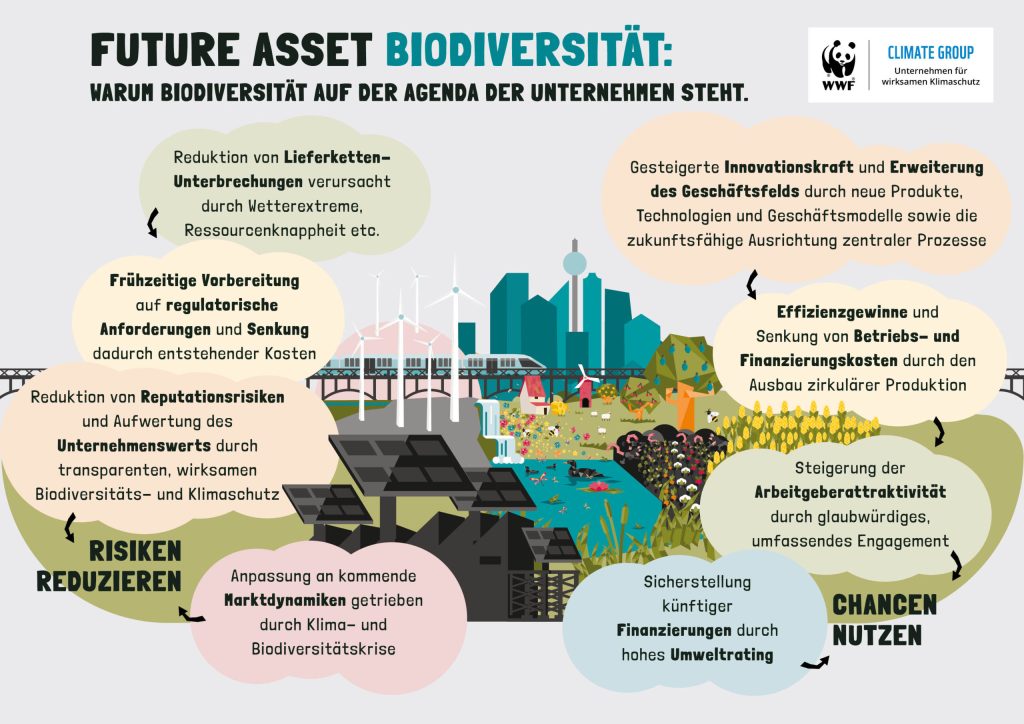 FUTURE ASSET BIODIVERSITÄT:
WARUM BIODIVERSITÄT AUF DER AGENDA DER UNTERNEHMEN STEHT.

WWF

CLIMATE GROUP
Unternehmen für wirksamen Klimaschutz

Reduktion von Lieferketten-Unterbrechungen verursacht durch Wetterextreme, Ressourcenknappheit etc.

Frühzeitige Vorbereitung auf regulatorische Anforderungen und Senkung dadurch entstehender Kosten

Reduktion von Reputationsrisiken und Aufwertung des Unternehmenswerts durch transparenten, wirksamen Biodiversitäts- und Klimaschutz

RISIKEN REDUZIEREN

Anpassung an kommende Marktdynamiken getrieben durch Klima- und Biodiversitätskrise

Gesteigerte Innovationskraft und Erweiterung des Geschäftsfelds durch neue Produkte, Technologien und Geschäftsmodelle sowie die zukunftsfähige Ausrichtung zentraler Prozesse

Effizienzgewinne und Senkung von Betriebs- und Finanzierungskosten durch den Ausbau zirkulärer Produktion

Steigerung der Arbeitgeberattraktivität durch glaubwürdiges, umfassendes Engagement

Sicherstellung künftiger Finanzierungen durch hohes Umweltrating

CHANCEN NUTZEN